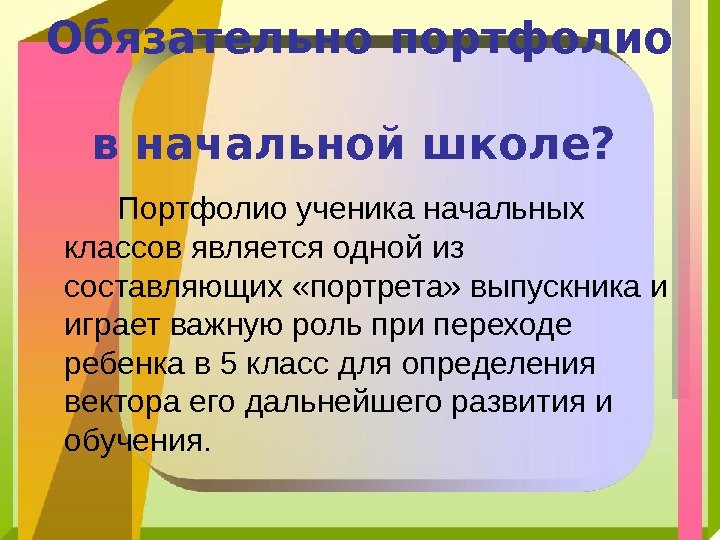 Обязательно портфолио

в начальной школе?

Портфолио ученика начальных классов является одной из составляющих «портрета» выпускника и играет важную роль при переходе ребенка в 5 класс для определения вектора его дальнейшего развития и обучения.